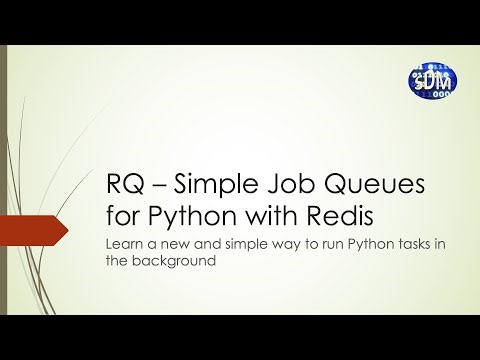 SDM

RQ – Simple Job Queues for Python with Redis

Learn a new and simple way to run Python tasks in the background